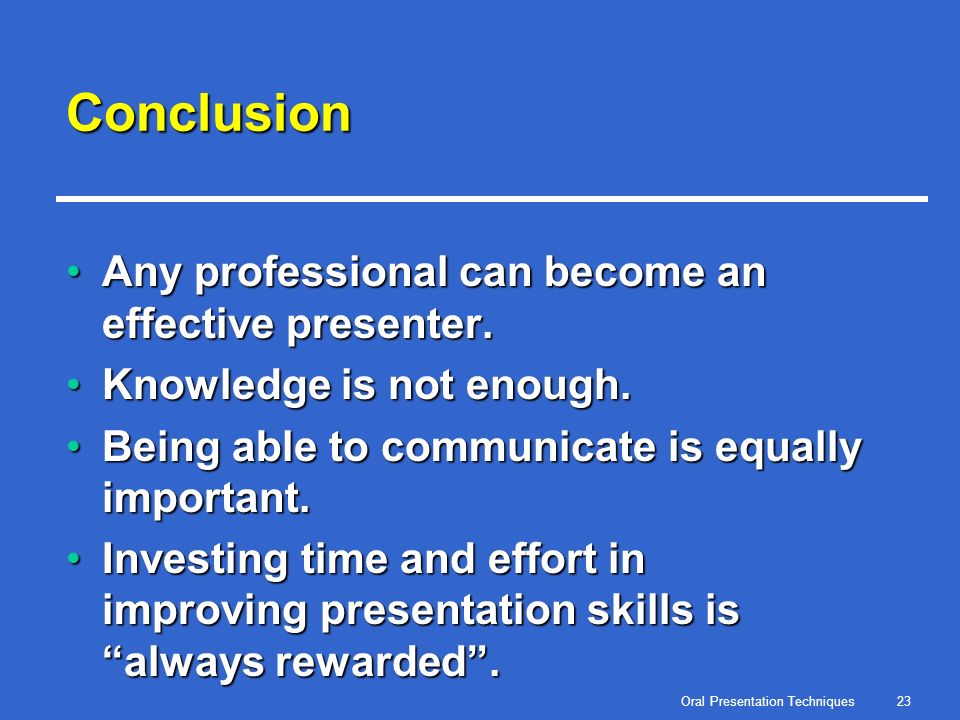 Conclusion

• Any professional can become an effective presenter.
• Knowledge is not enough.
• Being able to communicate is equally important.
• Investing time and effort in improving presentation skills is “always rewarded”.

Oral Presentation Techniques 23